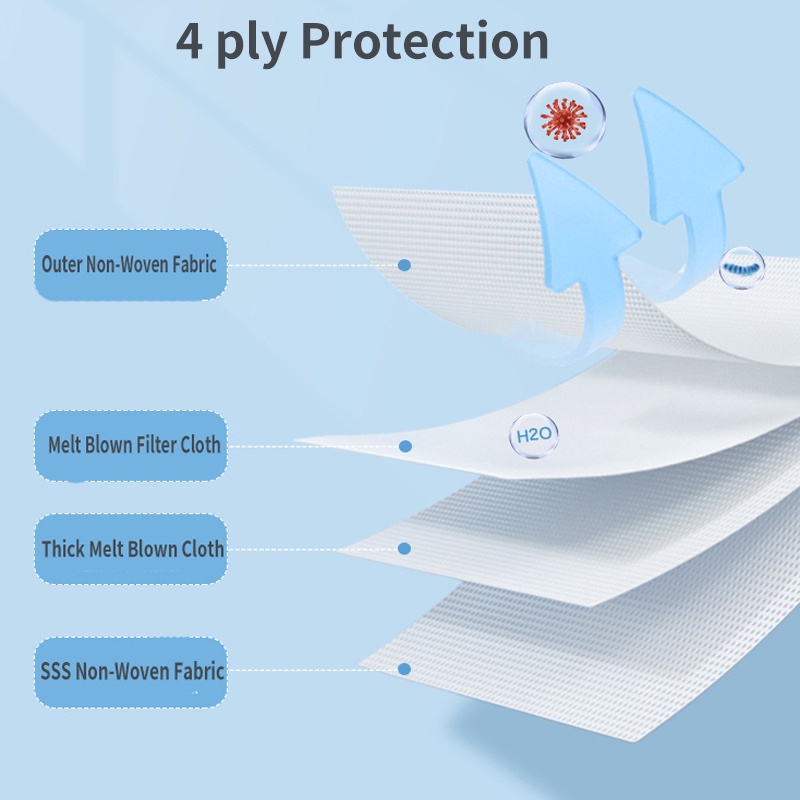 4 ply Protection

Outer Non-Woven Fabric

Melt Blown Filter Cloth

H2O

Thick Melt Blown Cloth

SSS Non-Woven Fabric